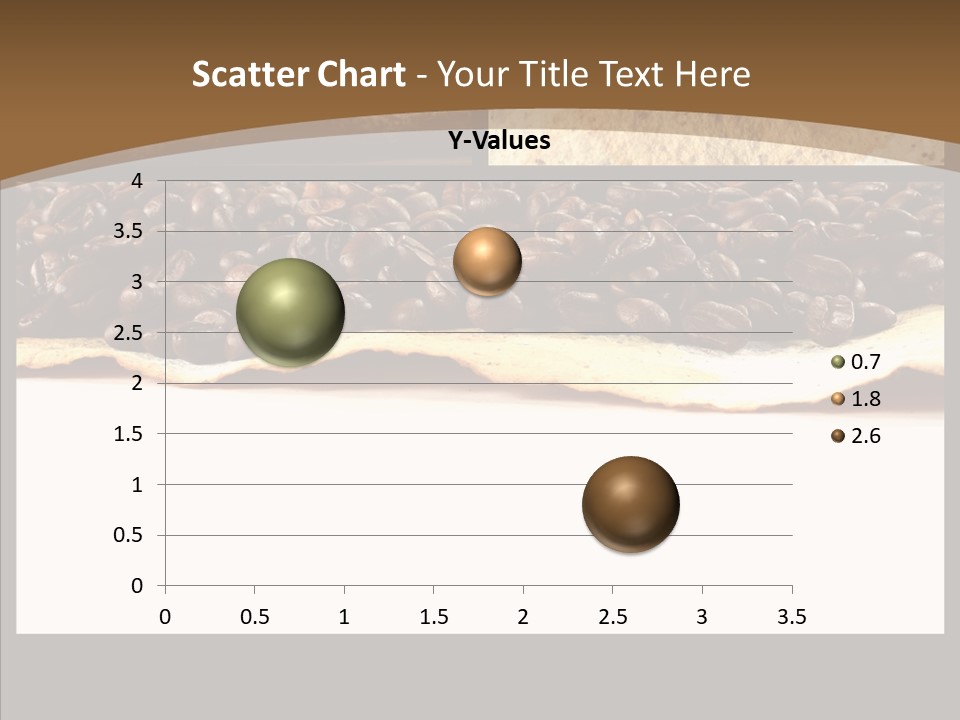 Scatter Chart - Your Title Text Here

Y-Values

4
3.5
3
2.5
2
1.5
1
0.5
0

0 0.5 1 1.5 2 2.5 3 3.5

0.7
1.8
2.6